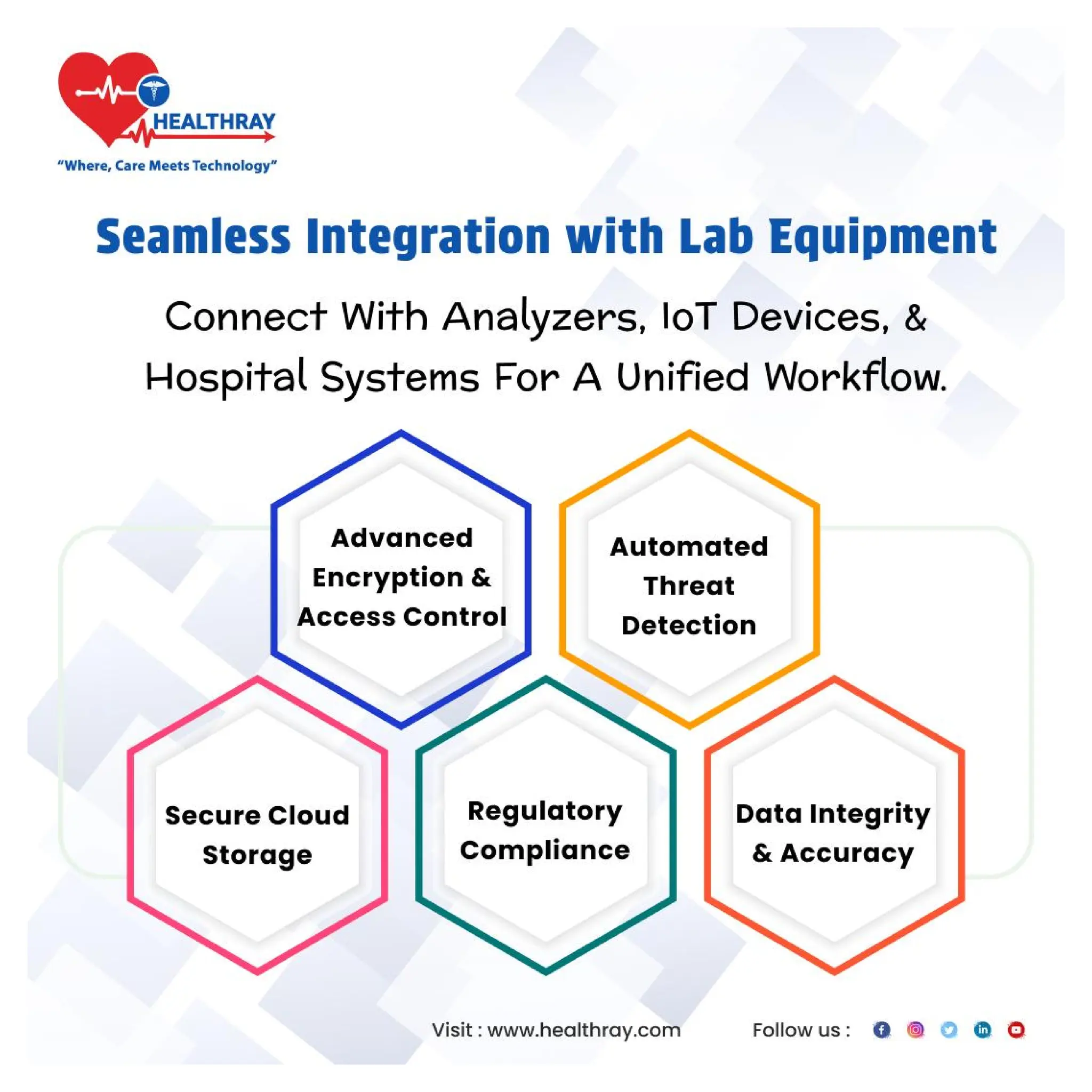 HEALTHRAY
"Where, Care Meets Technology"

Seamless Integration with Lab Equipment

Connect With Analyzers, IoT Devices, & Hospital Systems For A Unified Workflow.

Advanced Encryption & Access Control

Automated Threat Detection

Secure Cloud Storage

Regulatory Compliance

Data Integrity & Accuracy

Visit : www.healthray.com

Follow us :